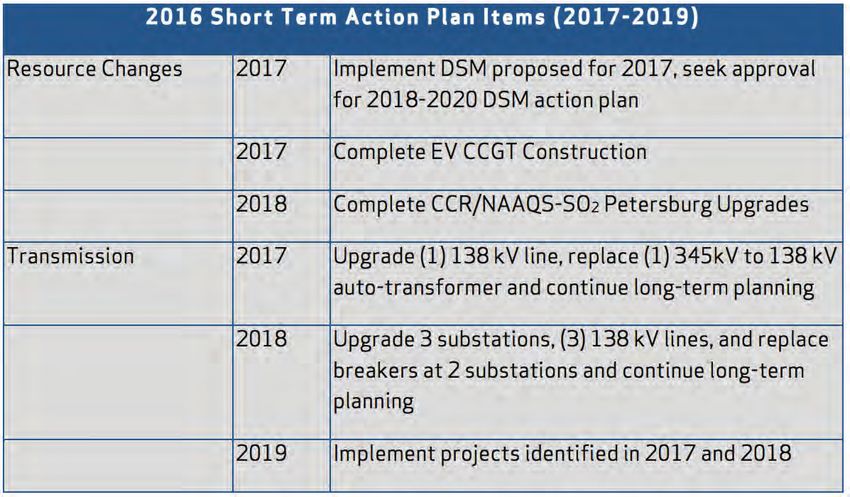 | 2016 Short Term Action Plan Items (2017-2019) | | |
|---|---|---|
| Resource Changes | 2017 | Implement DSM proposed for 2017, seek approval for 2018-2020 DSM action plan |
| | 2017 | Complete EV CCGT Construction |
| | 2018 | Complete CCR/NAAQS-$SO_2$ Petersburg Upgrades |
| Transmission | 2017 | Upgrade (1) 138 kV line, replace (1) 345kV to 138 kV auto-transformer and continue long-term planning |
| | 2018 | Upgrade 3 substations, (3) 138 kV lines, and replace breakers at 2 substations and continue long-term planning |
| | 2019 | Implement projects identified in 2017 and 2018 |